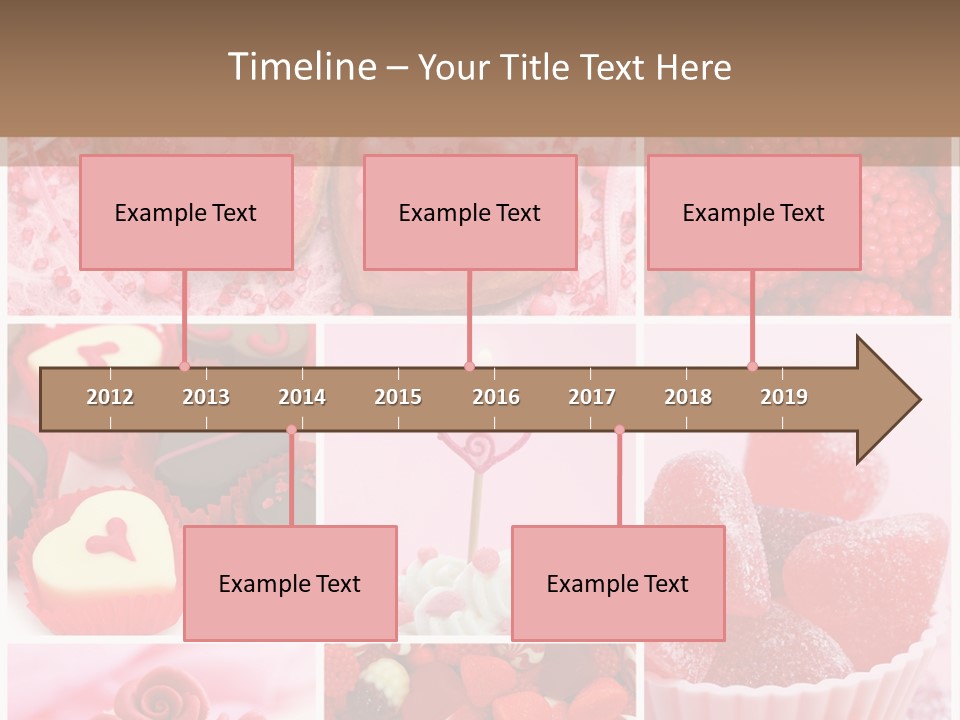 Timeline – Your Title Text Here

Example Text

Example Text

Example Text

2012 2013 2014 2015 2016 2017 2018 2019

Example Text

Example Text